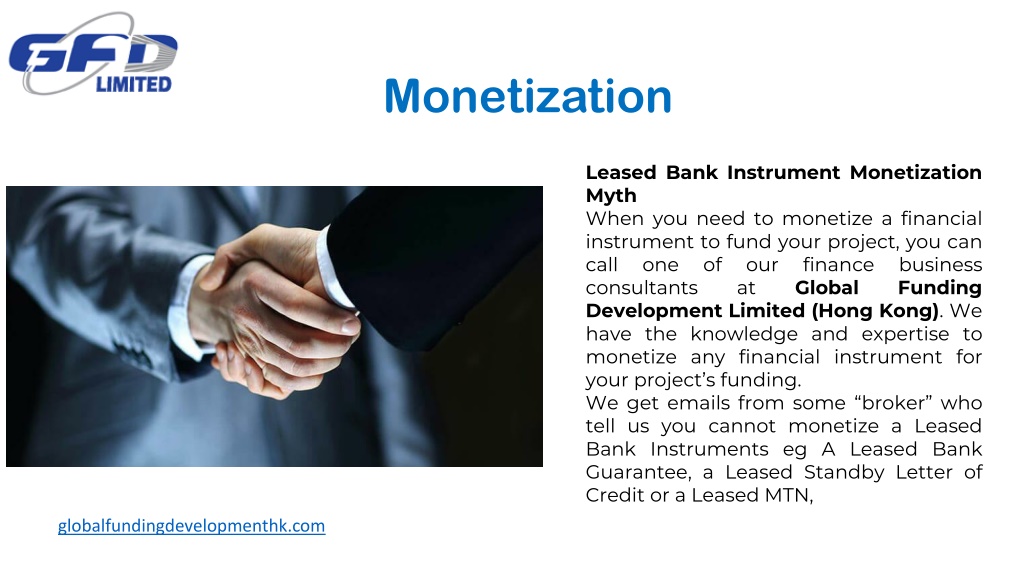 GFD LIMITED

Monetization

Leased Bank Instrument Monetization Myth
When you need to monetize a financial instrument to fund your project, you can call one of our finance business consultants at Global Funding Development Limited (Hong Kong). We have the knowledge and expertise to monetize any financial instrument for your project's funding.
We get emails from some "broker" who tell us you cannot monetize a Leased Bank Instruments eg A Leased Bank Guarantee, a Leased Standby Letter of Credit or a Leased MTN,

globalfundingdevelopmenthk.com